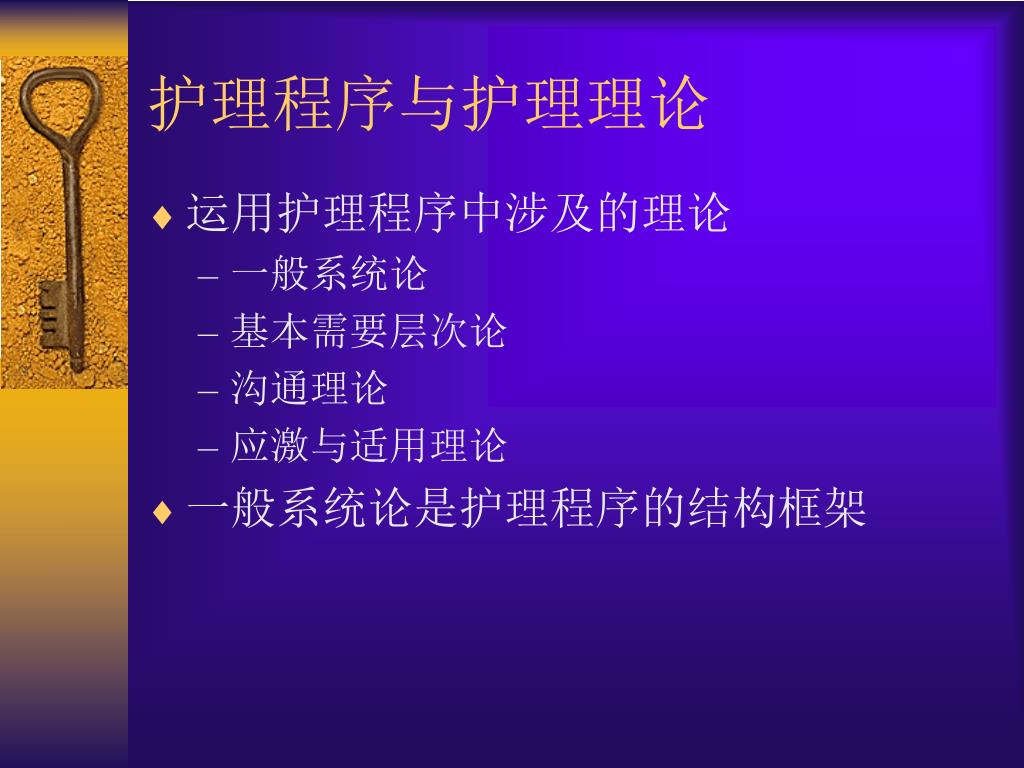 护理程序与护理理论

♦ 运用护理程序中涉及的理论
– 一般系统论
– 基本需要层次论
– 沟通理论
– 应激与适用理论

♦ 一般系统论是护理程序的结构框架